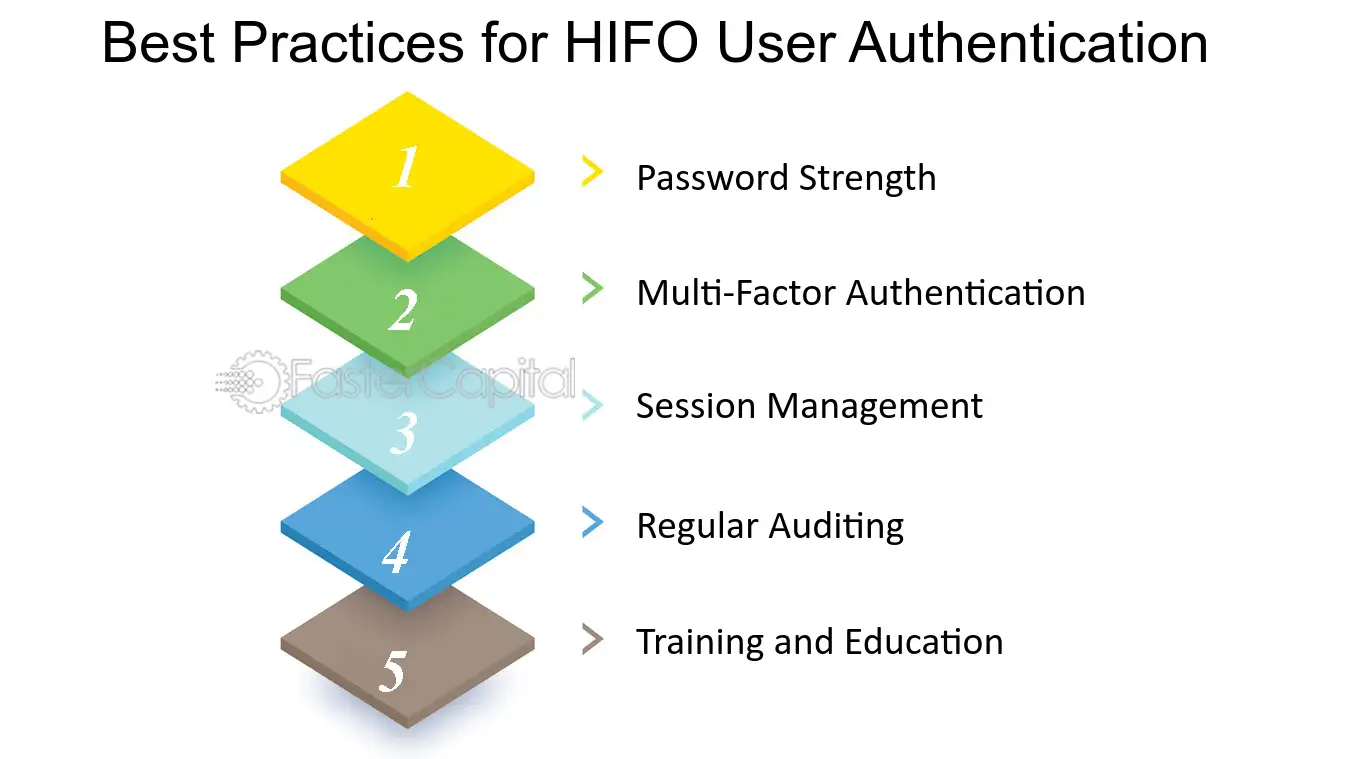 Best Practices for HIFO User Authentication

1 Password Strength

2 Multi-Factor Authentication

FasterCapital

3 Session Management

4 Regular Auditing

5 Training and Education